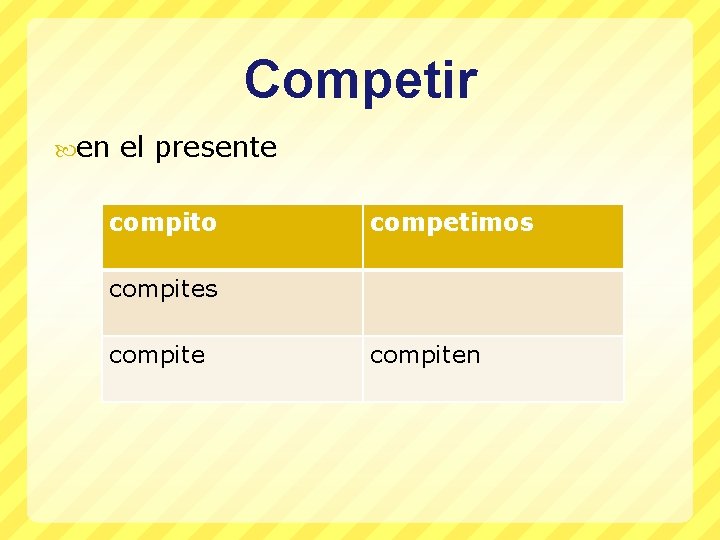 Competir

en el presente

| compito | competimos |
|---|---|
| compites | |
| compite | compiten |